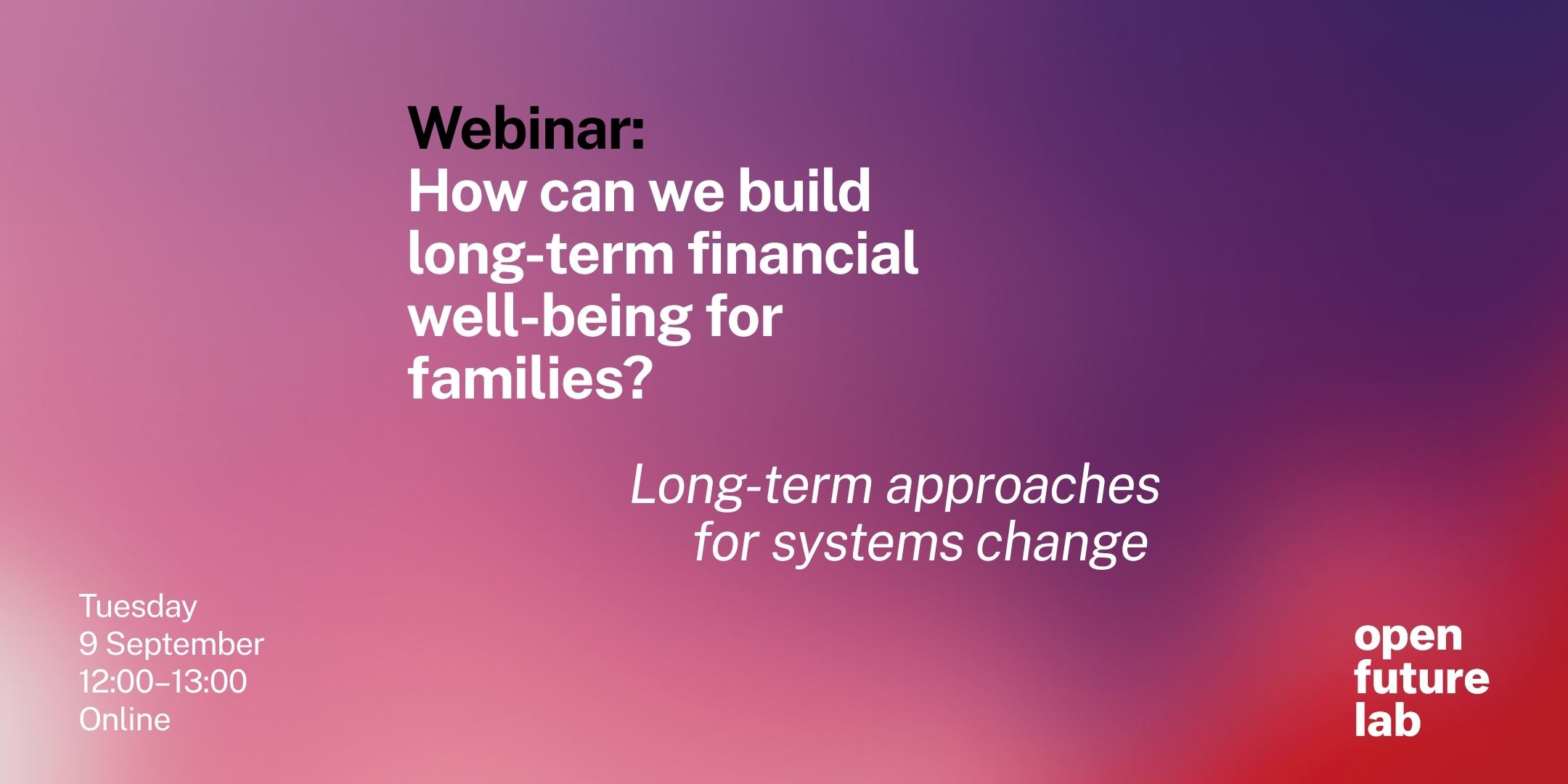 Webinar:
How can we build long-term financial well-being for families?

Long-term approaches for systems change

Tuesday
9 September
12:00–13:00
Online

open
future
lab